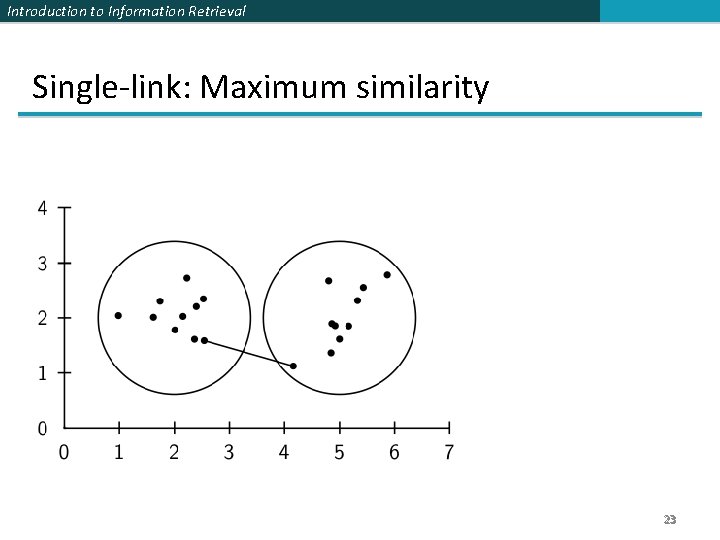 Introduction to Information Retrieval

Single-link: Maximum similarity

4
3
2
1
0
0 1 2 3 4 5 6 7

23